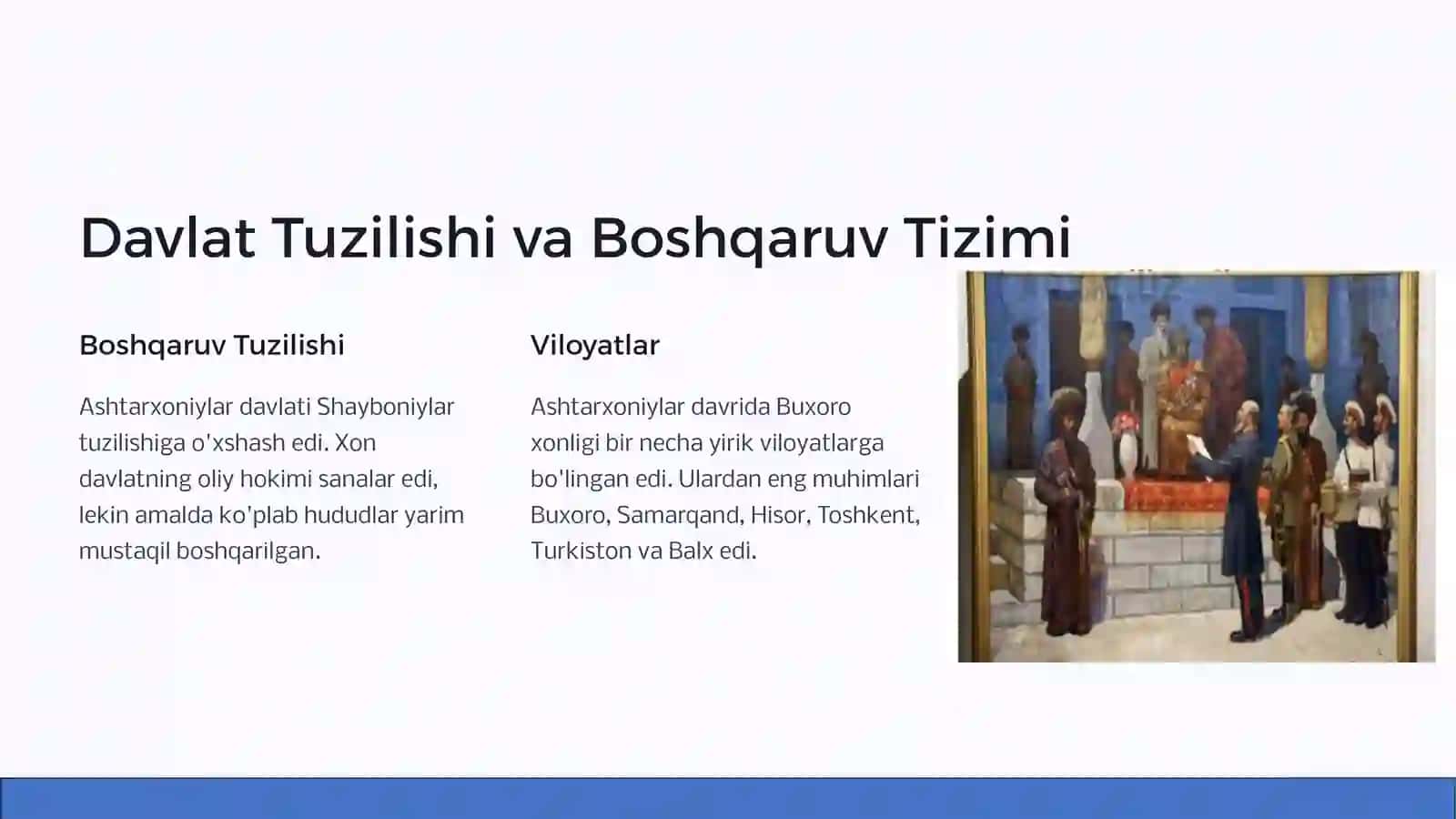 Davlat Tuzilishi va Boshqaruv Tizimi

Boshqaruv Tuzilishi

Ashtarxoniylar davlati Shayboniylar tuzilishiga o'xshash edi. Xon davlatning oliy hokimi sanalar edi, lekin amalda ko'plab hududlar yarim mustaqil boshqarilgan.

Viloyatlar

Ashtarxoniylar davrida Buxoro xonligi bir necha yirik viloyatlarga bo'lingan edi. Ulardan eng muhimlari Buxoro, Samarqand, Hisor, Toshkent, Turkiston va Balx edi.